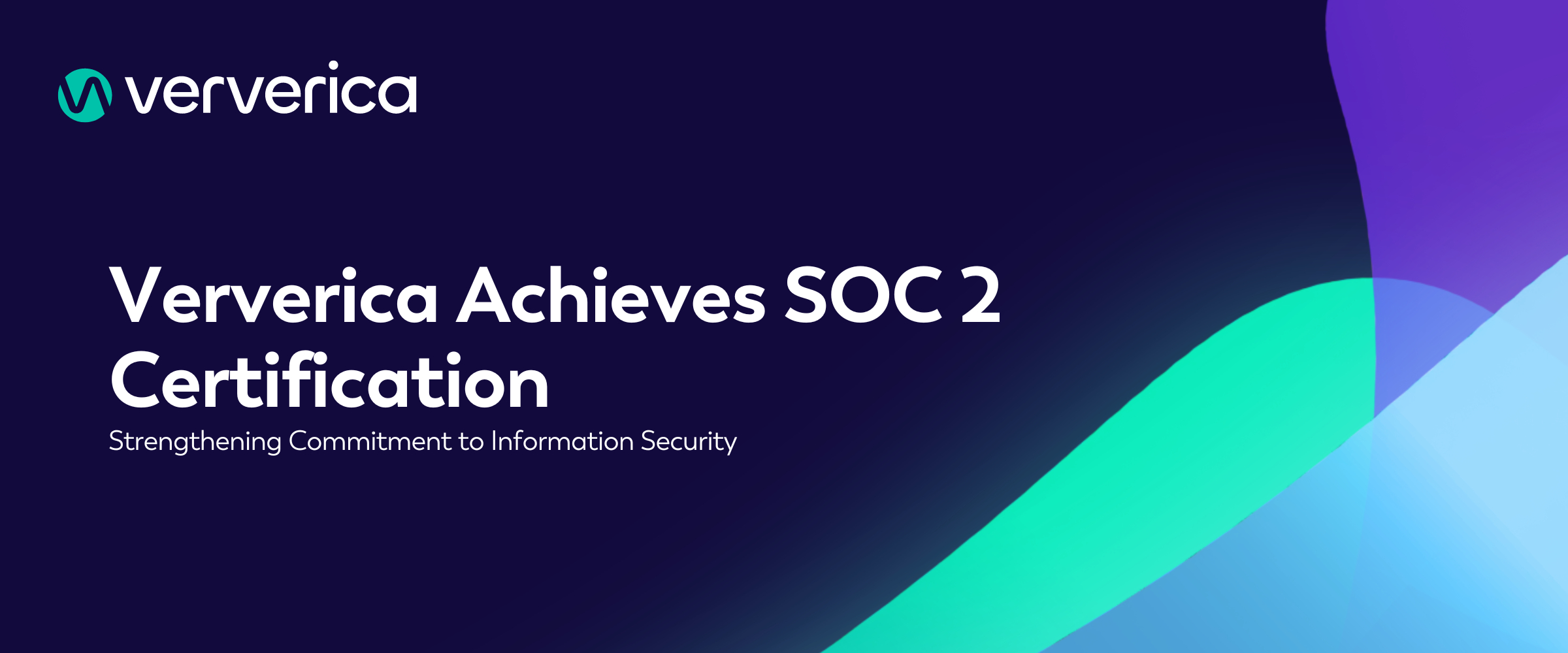 ververica

Ververica Achieves SOC 2 Certification

Strengthening Commitment to Information Security